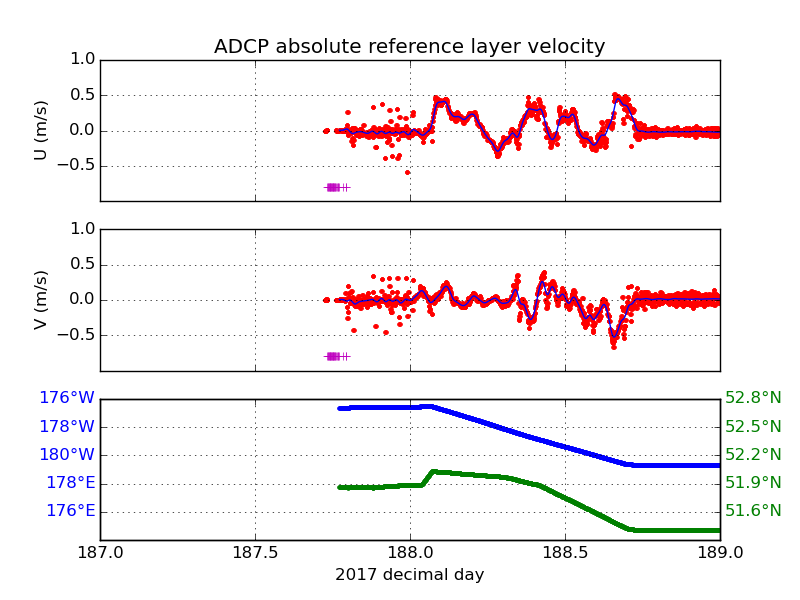 ADCP absolute reference layer velocity

U (m/s)
1.0
0.5
0.0
−0.5

V (m/s)
1.0
0.5
0.0
−0.5

176°W
178°W
180°W
178°E
176°E

52.8°N
52.5°N
52.2°N
51.9°N
51.6°N

187.0
187.5
188.0
188.5
189.0
2017 decimal day